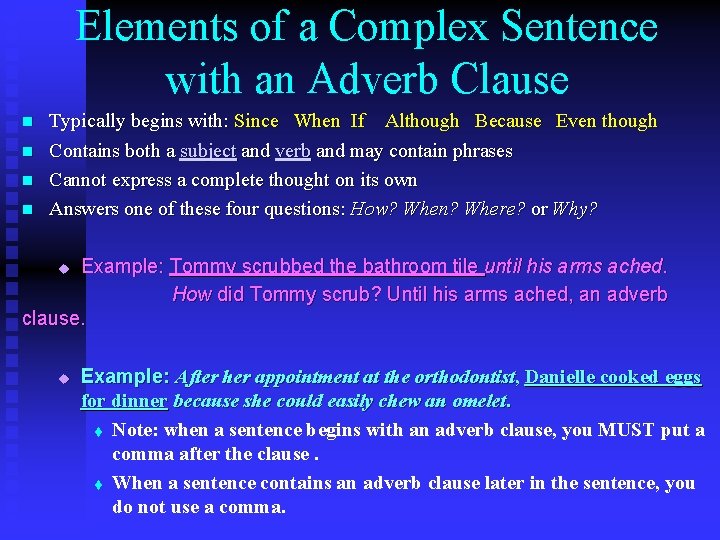 Elements of a Complex Sentence with an Adverb Clause

Typically begins with: Since When If Although Because Even though

Contains both a subject and verb and may contain phrases

Cannot express a complete thought on its own

Answers one of these four questions: How? When? Where? or Why?

Example: Tommy scrubbed the bathroom tile until his arms ached. How did Tommy scrub? Until his arms ached, an adverb clause.

Example: After her appointment at the orthodontist, Danielle cooked eggs for dinner because she could easily chew an omelet.

Note: when a sentence begins with an adverb clause, you MUST put a comma after the clause .

When a sentence contains an adverb clause later in the sentence, you do not use a comma.